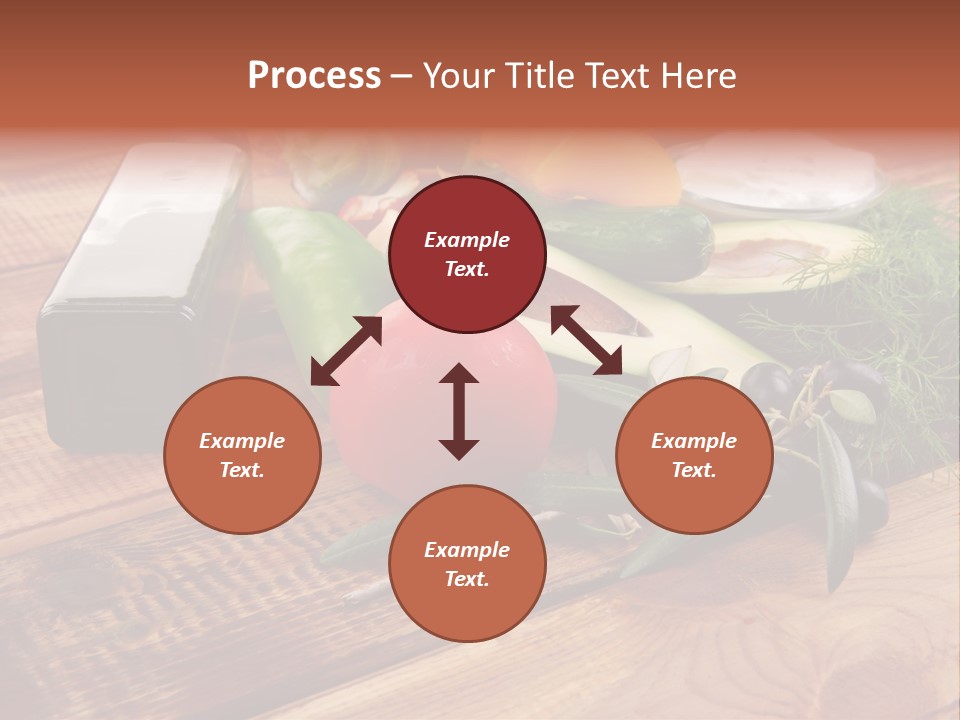 Process – Your Title Text Here

Example Text.

Example Text.

Example Text.

Example Text.